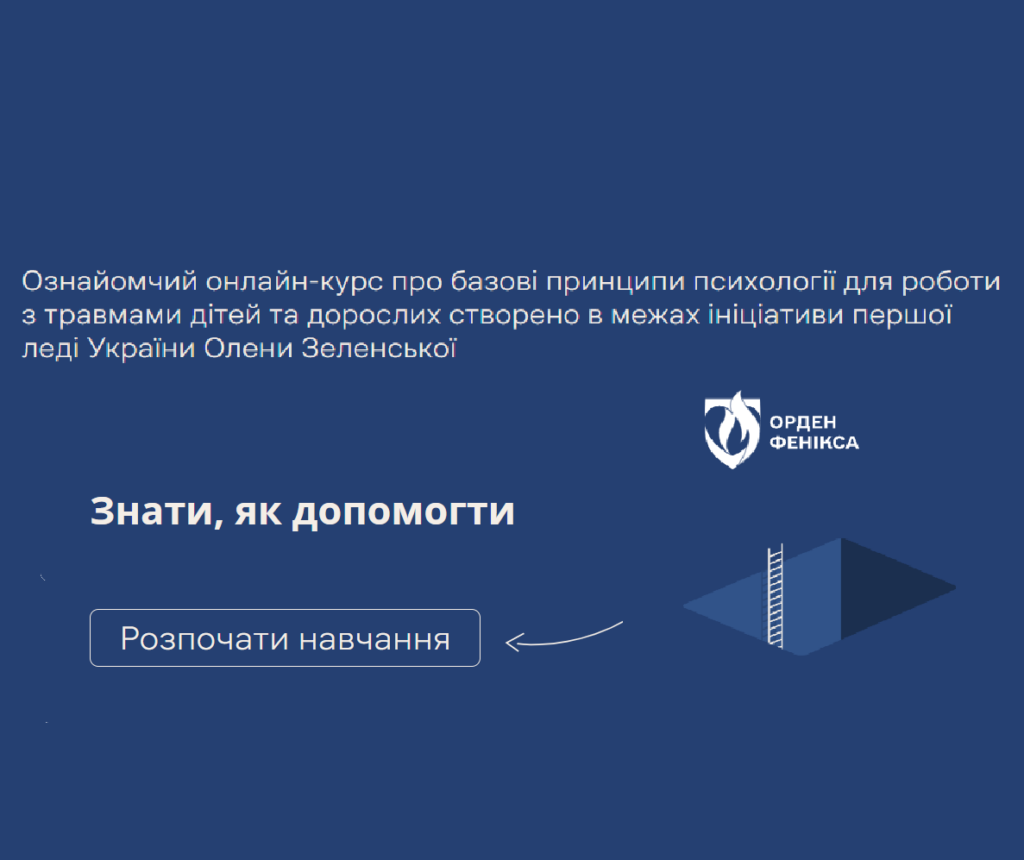 Ознайомчий онлайн-курс про базові принципи психології для роботи з травмами дітей та дорослих створено в межах ініціативи першої леді України Олени Зеленської

ОРДЕН
ФЕНІКСА

Знати, як допомогти

Розпочати навчання